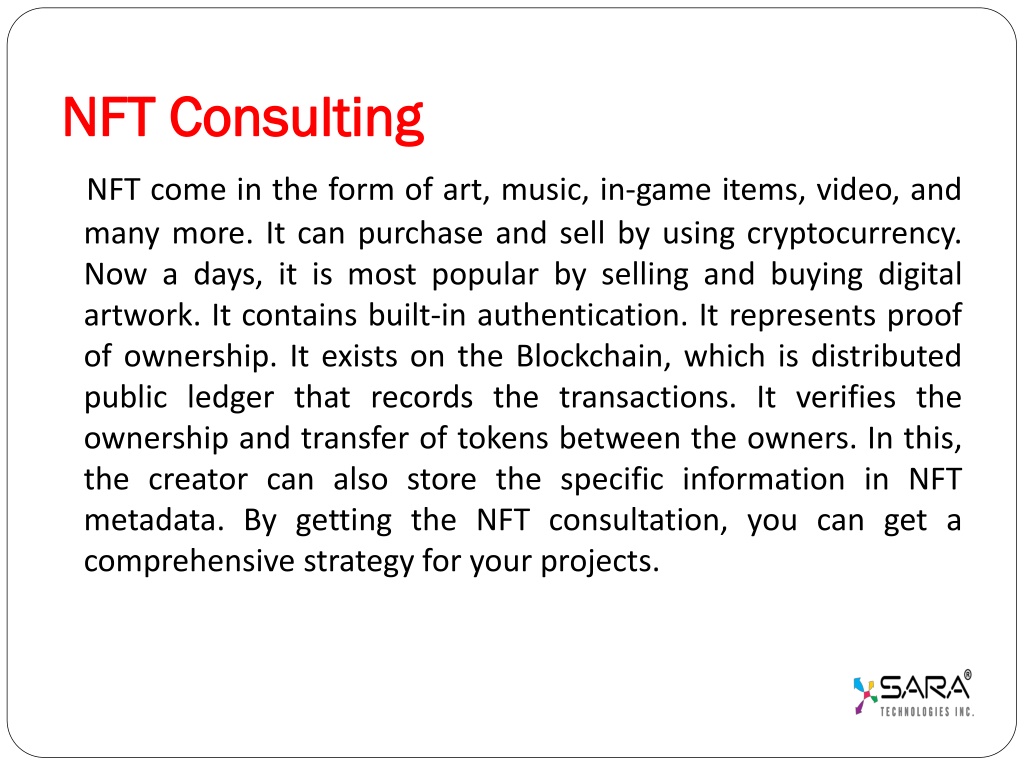 NFT Consulting

NFT come in the form of art, music, in-game items, video, and many more. It can purchase and sell by using cryptocurrency. Now a days, it is most popular by selling and buying digital artwork. It contains built-in authentication. It represents proof of ownership. It exists on the Blockchain, which is distributed public ledger that records the transactions. It verifies the ownership and transfer of tokens between the owners. In this, the creator can also store the specific information in NFT metadata. By getting the NFT consultation, you can get a comprehensive strategy for your projects.

SARA®
TECHNOLOGIES INC.